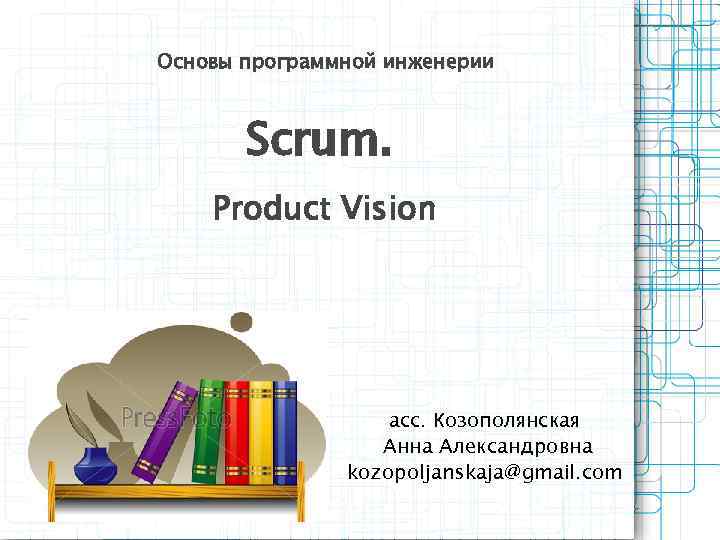 Основы программной инженерии

Scrum.

Product Vision

PressFoto

асс. Козополянская
Анна Александровна
kozopoljanskaja@gmail.com